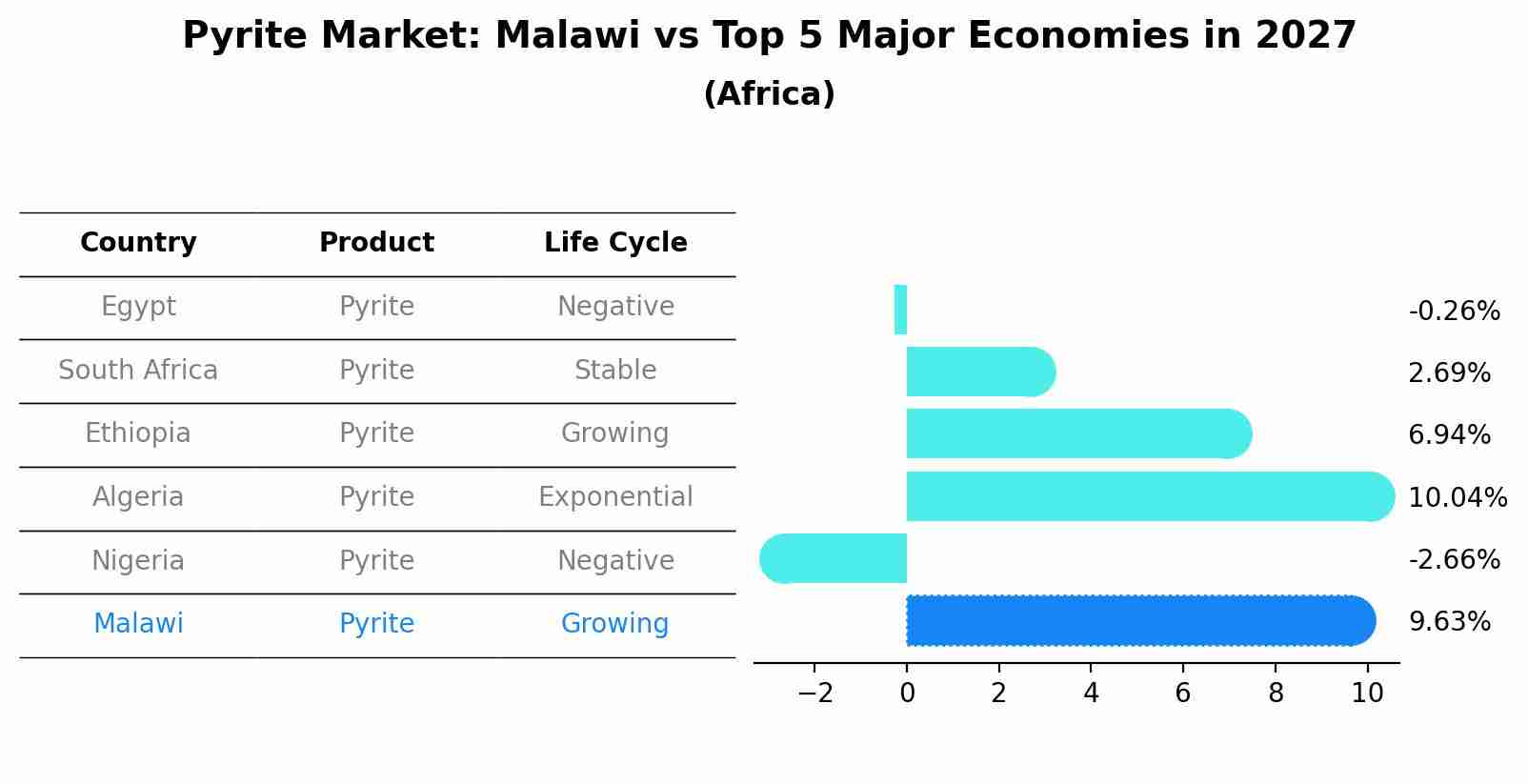 Pyrite Market: Malawi vs Top 5 Major Economies in 2027
(Africa)

| Country | Product | Life Cycle |
|---|---|---|
| Egypt | Pyrite | Negative |
| South Africa | Pyrite | Stable |
| Ethiopia | Pyrite | Growing |
| Algeria | Pyrite | Exponential |
| Nigeria | Pyrite | Negative |
| Malawi | Pyrite | Growing |

-0.26%
2.69%
6.94%
10.04%
-2.66%
9.63%

−2 0 2 4 6 8 10